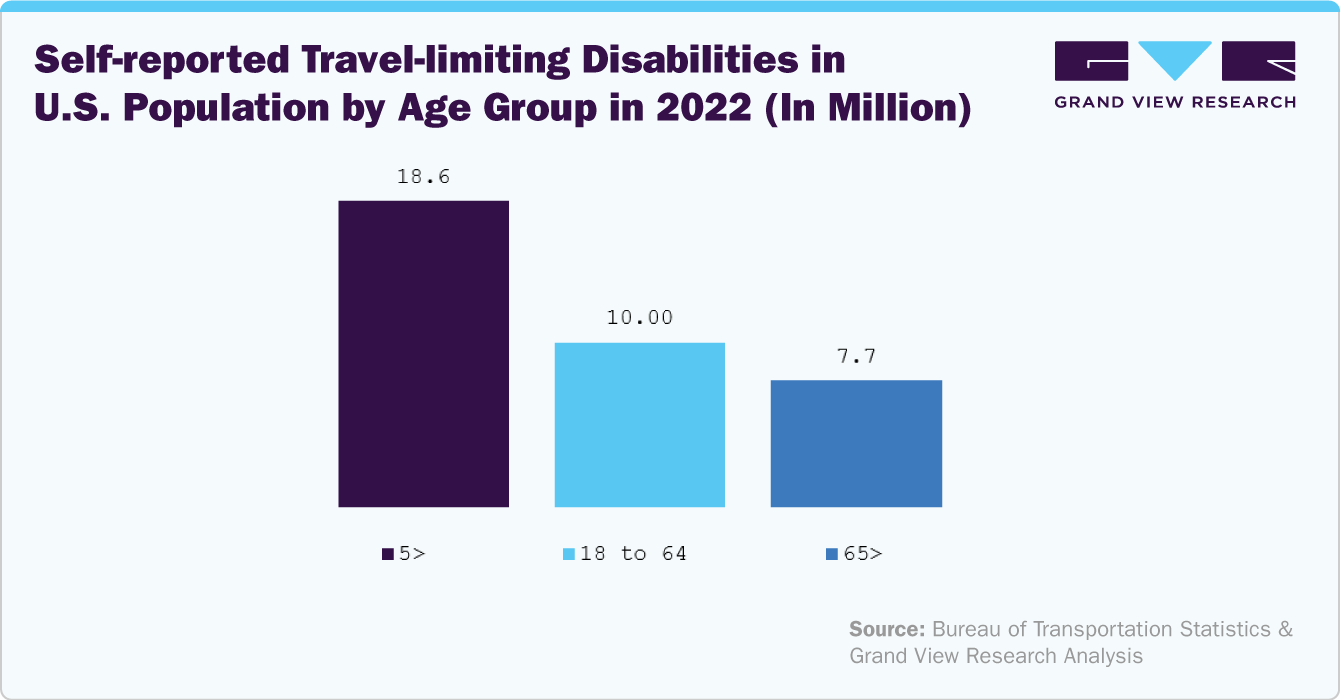 Self-reported Travel-limiting Disabilities in U.S. Population by Age Group in 2022 (In Million)

GRAND VIEW RESEARCH

18.6

10.00

7.7

5>

18 to 64

65>

Source: Bureau of Transportation Statistics & Grand View Research Analysis